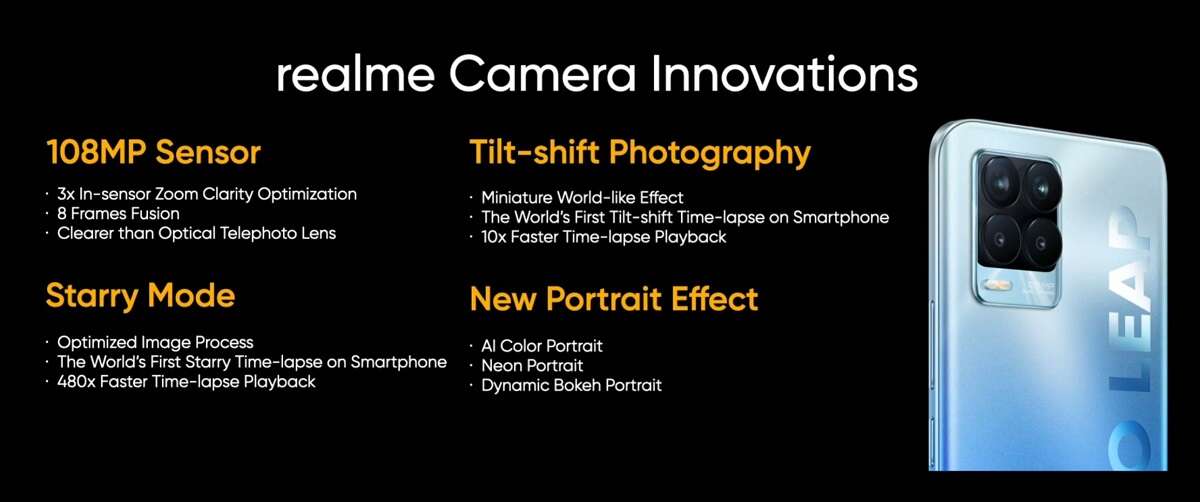 realme Camera Innovations

108MP Sensor

· 3x In-sensor Zoom Clarity Optimization
· 8 Frames Fusion
· Clearer than Optical Telephoto Lens

Starry Mode

· Optimized Image Process
· The World's First Starry Time-lapse on Smartphone
· 480x Faster Time-lapse Playback

Tilt-shift Photography

· Miniature World-like Effect
· The World's First Tilt-shift Time-lapse on Smartphone
· 10x Faster Time-lapse Playback

New Portrait Effect

· AI Color Portrait
· Neon Portrait
· Dynamic Bokeh Portrait

LEAP